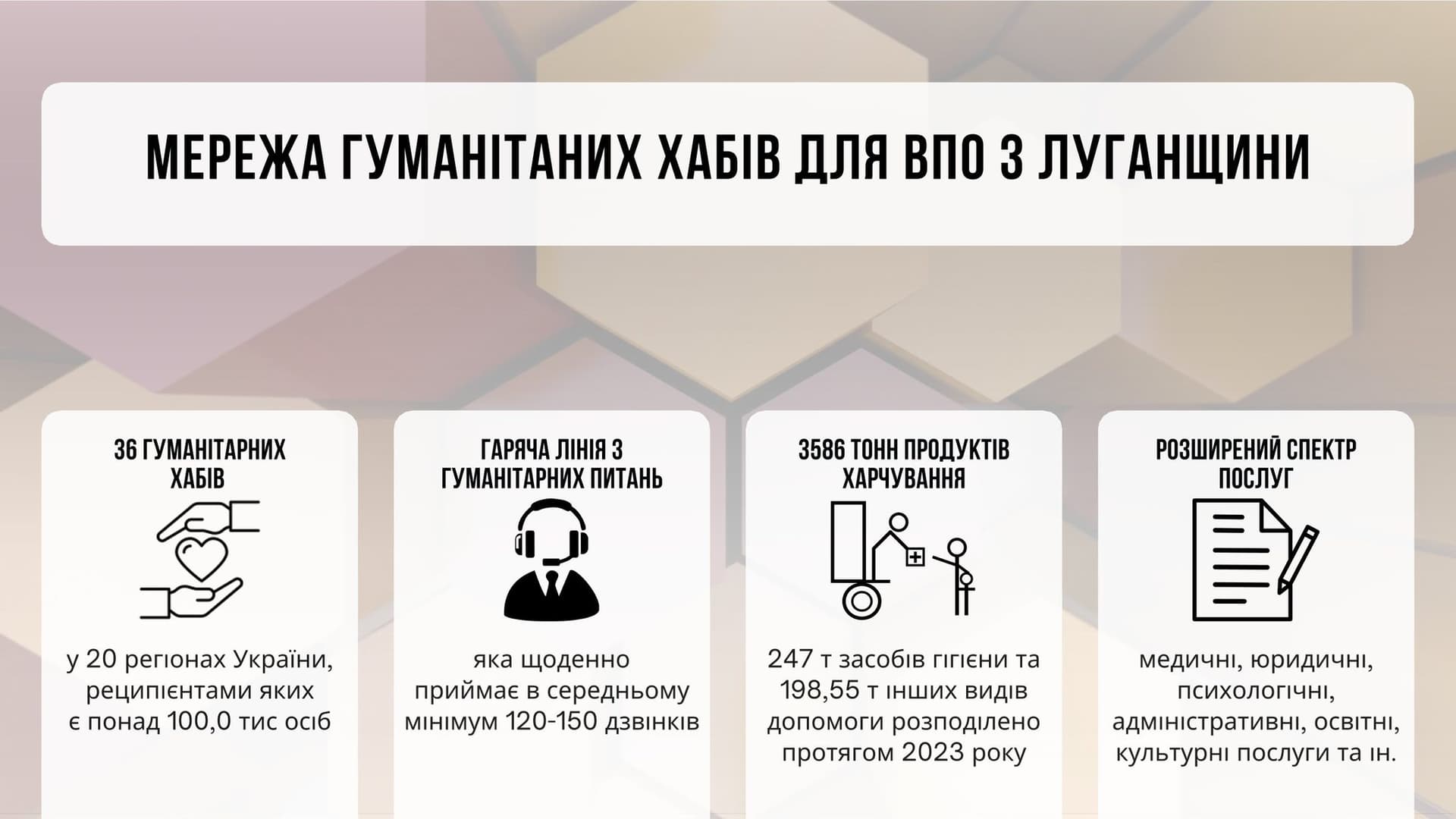 МЕРЕЖА ГУМАНІТАНИХ ХАБІВ ДЛЯ ВПО З ЛУГАНЩИНИ

36 ГУМАНІТАРНИХ ХАБІВ

у 20 регіонах України, реципієнтами яких є понад 100,0 тис осіб

ГАРЯЧА ЛІНІЯ З ГУМАНІТАРНИХ ПИТАНЬ

яка щоденно приймає в середньому мінімум 120-150 дзвінків

3586 ТОНН ПРОДУКТІВ ХАРЧУВАННЯ

247 т засобів гігієни та 198,55 т інших видів допомоги розподілено протягом 2023 року

РОЗШИРЕНИЙ СПЕКТР ПОСЛУГ

медичні, юридичні, психологічні, адміністративні, освітні, культурні послуги та ін.